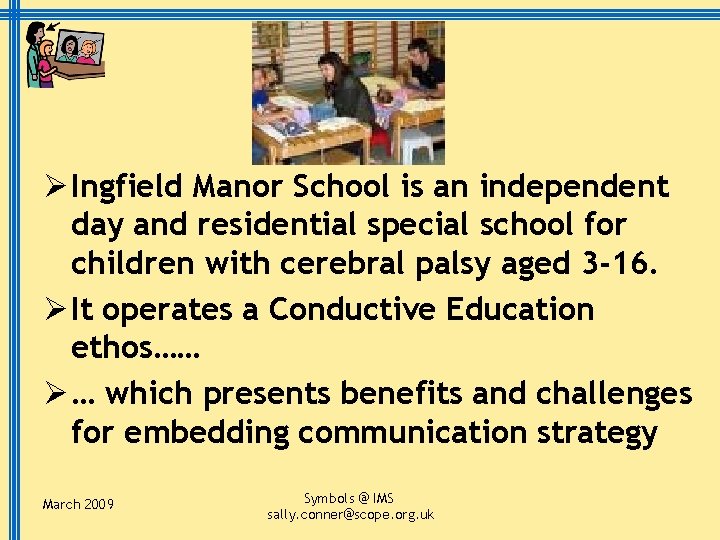 ➢ Ingfield Manor School is an independent day and residential special school for children with cerebral palsy aged 3-16.

➢ It operates a Conductive Education ethos……

➢ … which presents benefits and challenges for embedding communication strategy

March 2009

Symbols @ IMS
sally.conner@scope.org.uk